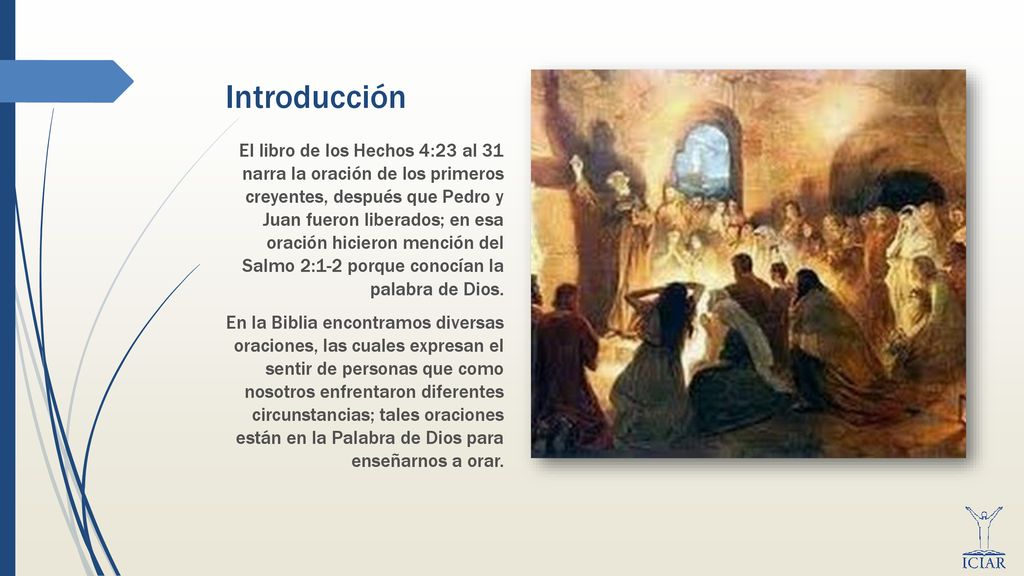 Introducción

El libro de los Hechos 4:23 al 31 narra la oración de los primeros creyentes, después que Pedro y Juan fueron liberados; en esa oración hicieron mención del Salmo 2:1-2 porque conocían la palabra de Dios.

En la Biblia encontramos diversas oraciones, las cuales expresan el sentir de personas que como nosotros enfrentaron diferentes circunstancias; tales oraciones están en la Palabra de Dios para enseñarnos a orar.

ICIAR